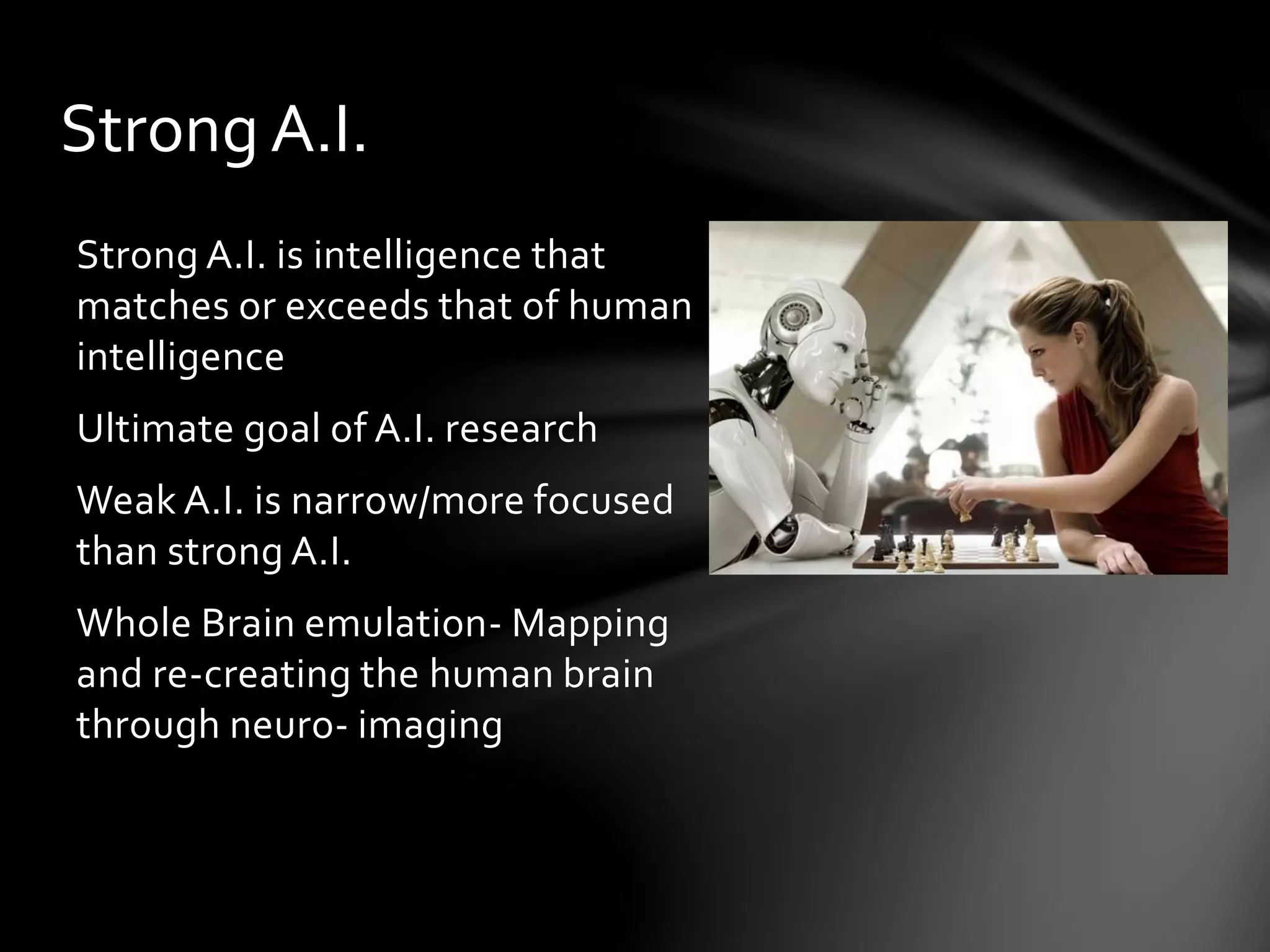 Strong A.I.

Strong A.I. is intelligence that matches or exceeds that of human intelligence

Ultimate goal of A.I. research

Weak A.I. is narrow/more focused than strong A.I.

Whole Brain emulation- Mapping and re-creating the human brain through neuro- imaging